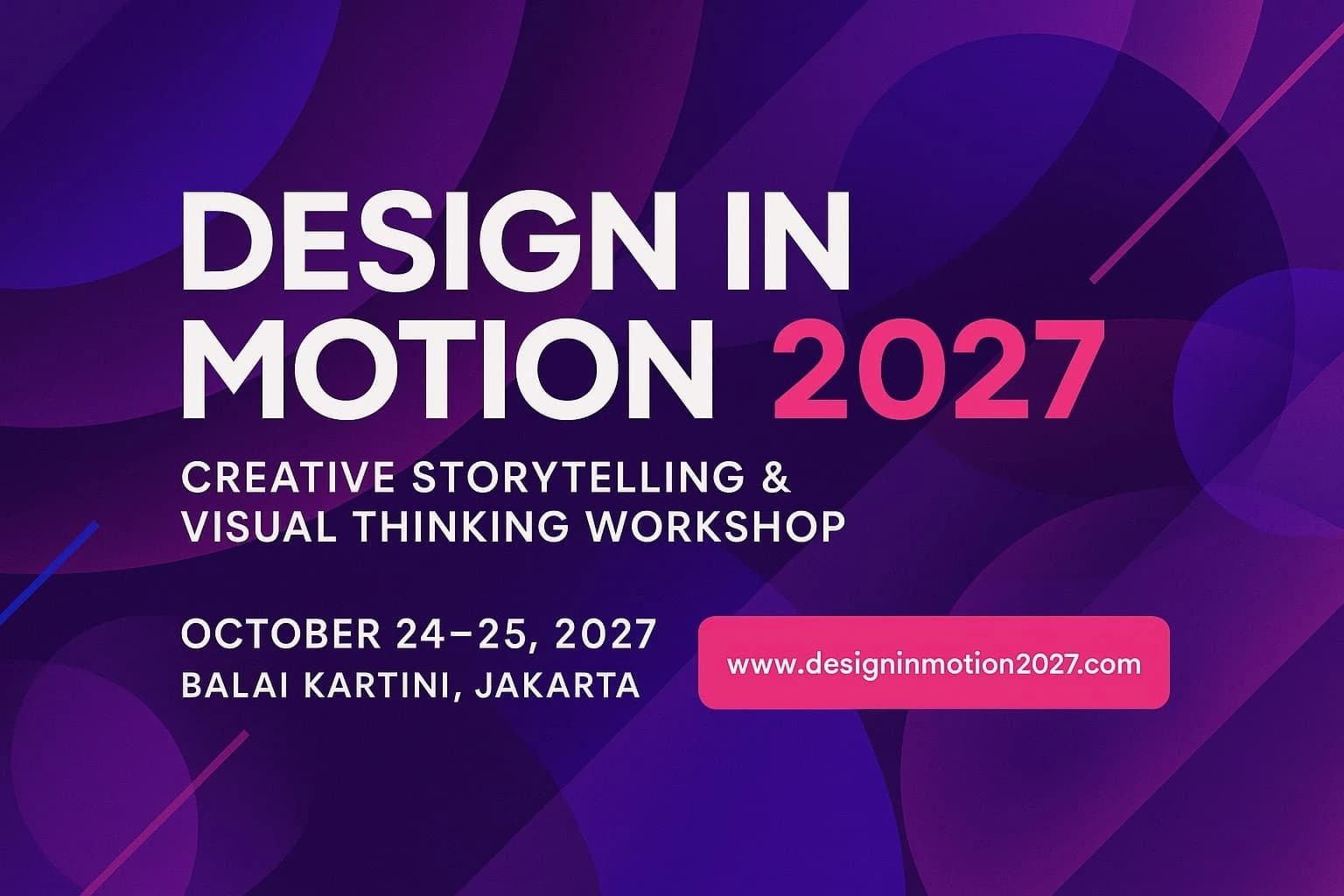 DESIGN IN MOTION 2027

CREATIVE STORYTELLING & VISUAL THINKING WORKSHOP

OCTOBER 24–25, 2027
BALAI KARTINI, JAKARTA

www.designinmotion2027.com